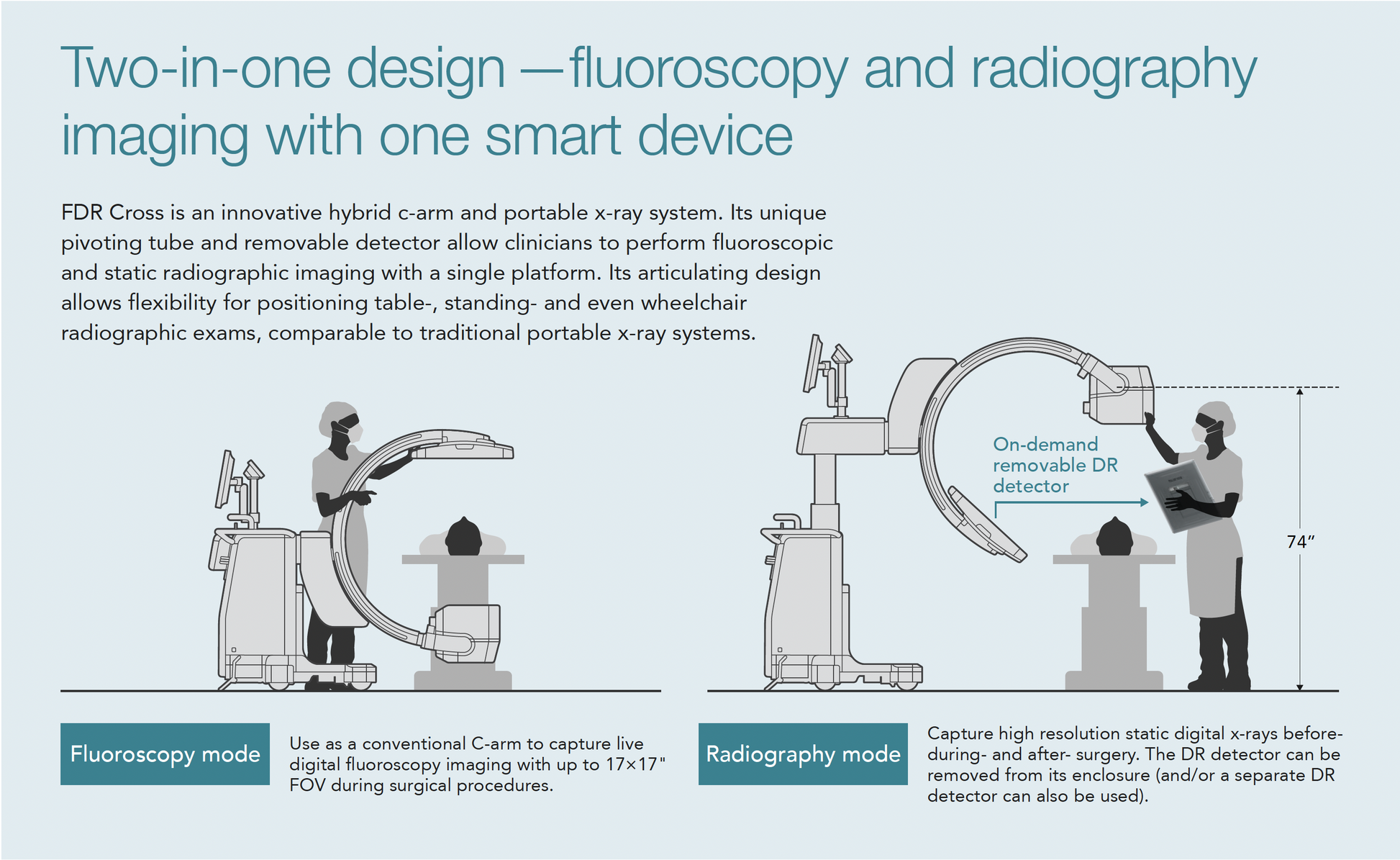 Two-in-one design —fluoroscopy and radiography imaging with one smart device

FDR Cross is an innovative hybrid c-arm and portable x-ray system. Its unique pivoting tube and removable detector allow clinicians to perform fluoroscopic and static radiographic imaging with a single platform. Its articulating design allows flexibility for positioning table-, standing- and even wheelchair radiographic exams, comparable to traditional portable x-ray systems.

On-demand removable DR detector

74″

Fluoroscopy mode

Use as a conventional C-arm to capture live digital fluoroscopy imaging with up to 17×17" FOV during surgical procedures.

Radiography mode

Capture high resolution static digital x-rays before- during- and after- surgery. The DR detector can be removed from its enclosure (and/or a separate DR detector can also be used).